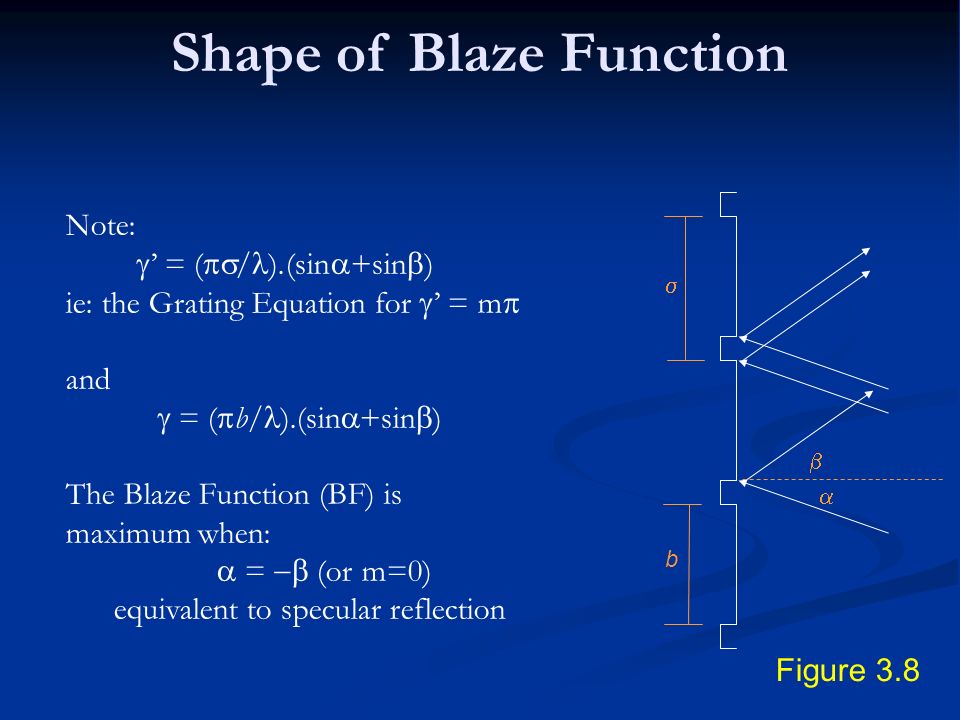 Shape of Blaze Function

Note:

$\gamma' = (\pi\sigma/\lambda).(\sin\alpha+\sin\beta)$

ie: the Grating Equation for $\gamma' = m\pi$

and

$\gamma = (\pi b/\lambda).(\sin\alpha+\sin\beta)$

The Blaze Function (BF) is maximum when:

$\alpha = -\beta$ (or m=0)

equivalent to specular reflection

$\sigma$

$\beta$

$\alpha$

$b$

Figure 3.8